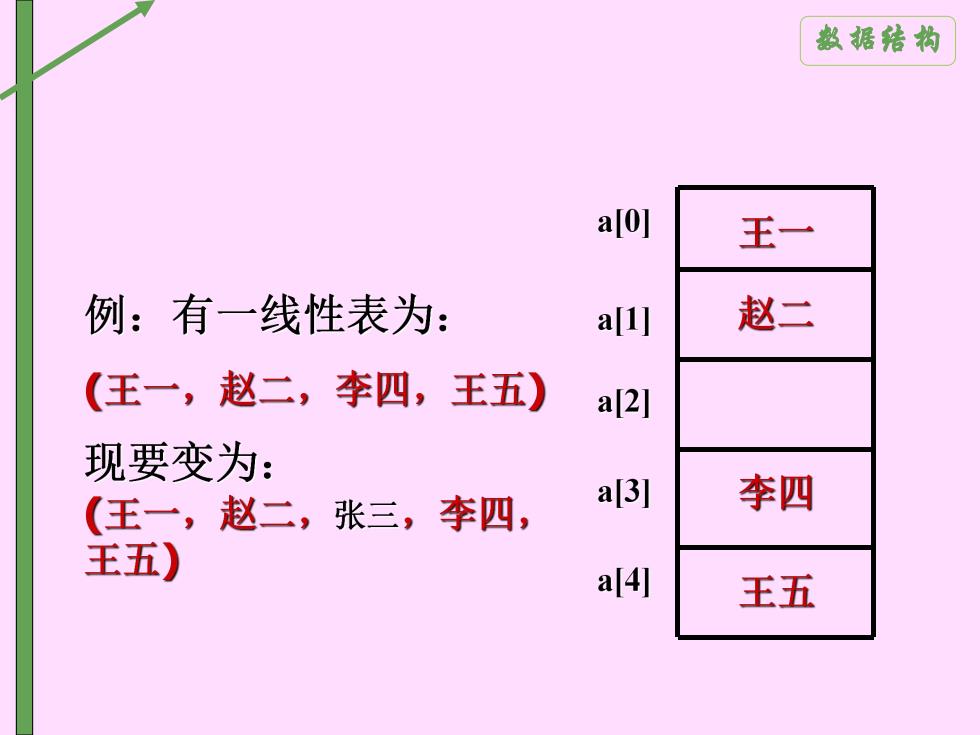 数据结构

例：有一线性表为：

（王一，赵二，李四，王五）

现要变为：
（王一，赵二，张三，李四，王五）

| a[0] | 王一 |
|---|---|
| a[1] | 赵二 |
| a[2] | |
| a[3] | 李四 |
| a[4] | 王五 |